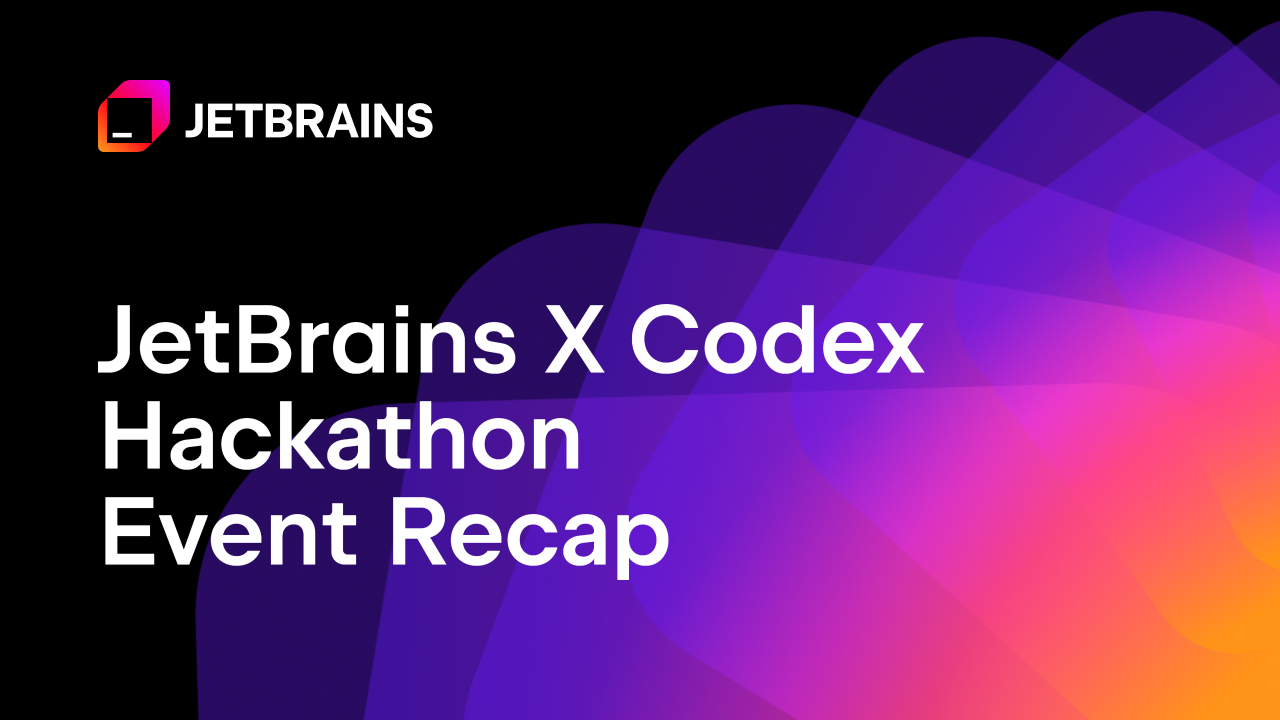 JETBRAINS

JetBrains X Codex Hackathon Event Recap